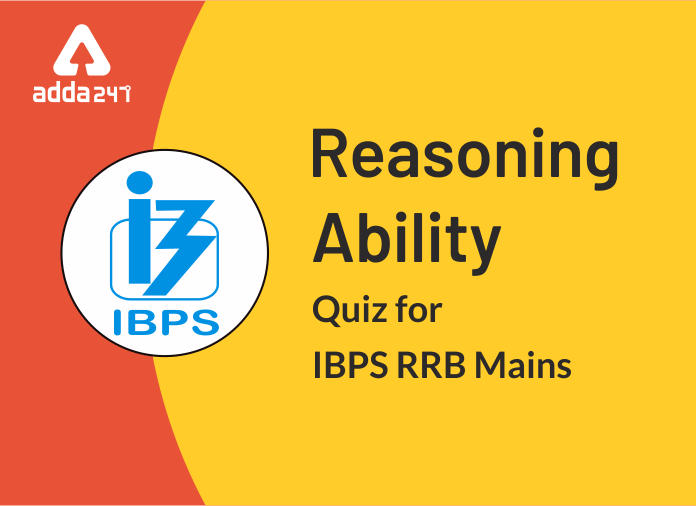 adda247

IBPS

Reasoning Ability

Quiz for

IBPS RRB Mains